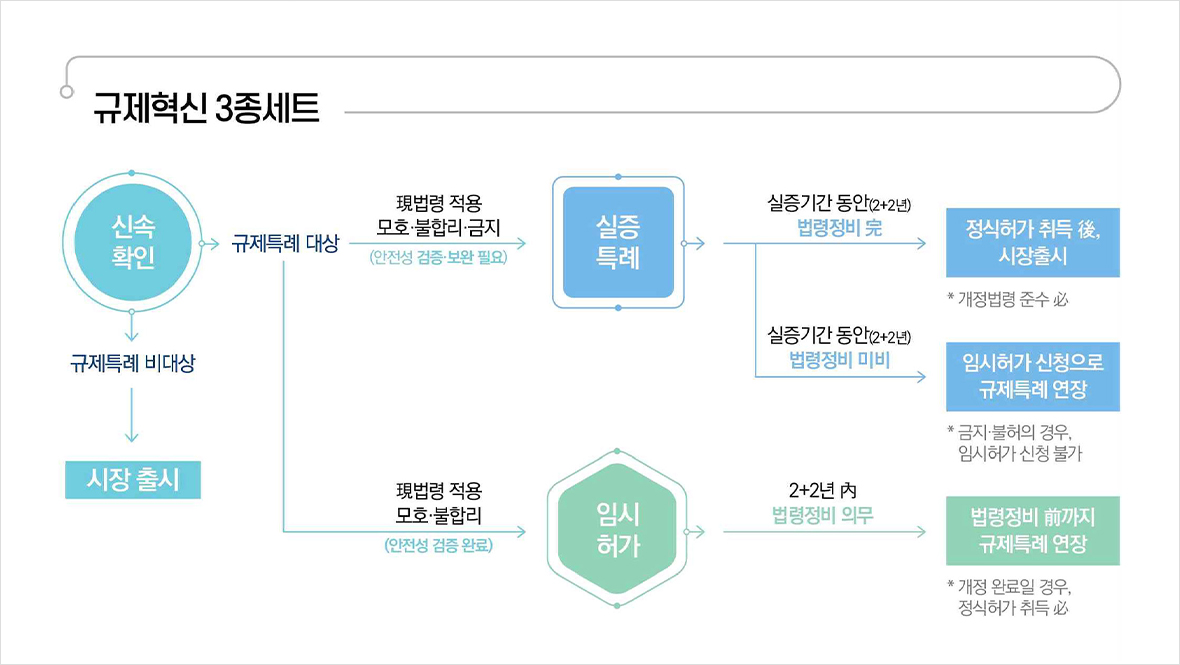 규제혁신 3종세트

신속 확인

규제특례 비대상

시장 출시

규제특례 대상

現법령 적용 모호·불합리·금지
(안전성 검증·보완 필요)

실증 특례

실증기간 동안(2+2년)
법령정비 完

정식허가 취득 後, 시장출시

* 개정법령 준수 必

실증기간 동안(2+2년)
법령정비 미비

임시허가 신청으로 규제특례 연장

* 금지·불허의 경우, 임시허가 신청 불가

現법령 적용 모호·불합리
(안전성 검증 완료)

임시 허가

2+2년 內
법령정비 의무

법령정비 前까지 규제특례 연장

* 개정 완료일 경우, 정식허가 취득 必